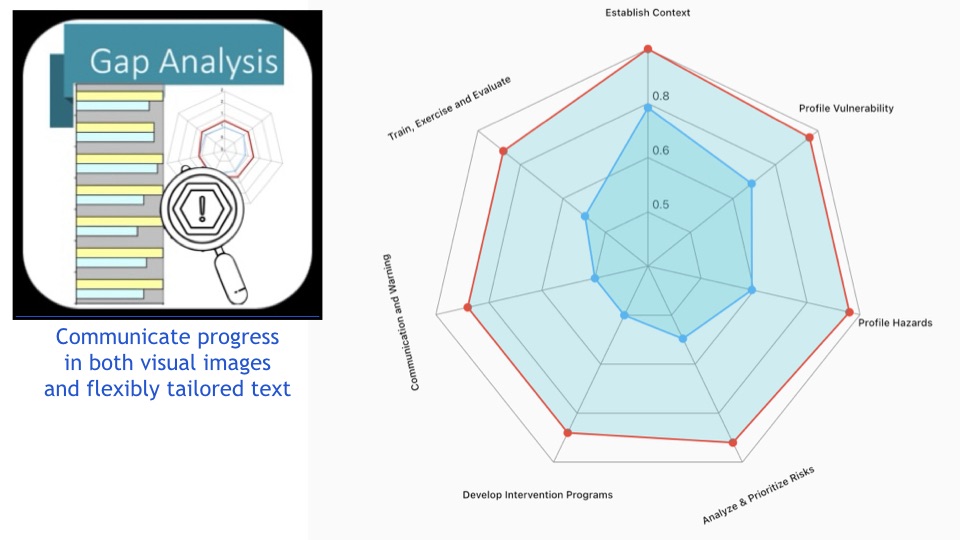 Gap Analysis

Communicate progress in both visual images and flexibly tailored text

Establish Context
Profile Vulnerability
Profile Hazards
Analyze & Prioritize Risks
Develop Intervention Programs
Communication and Warning
Train, Exercise and Evaluate
0.8
0.6
0.5